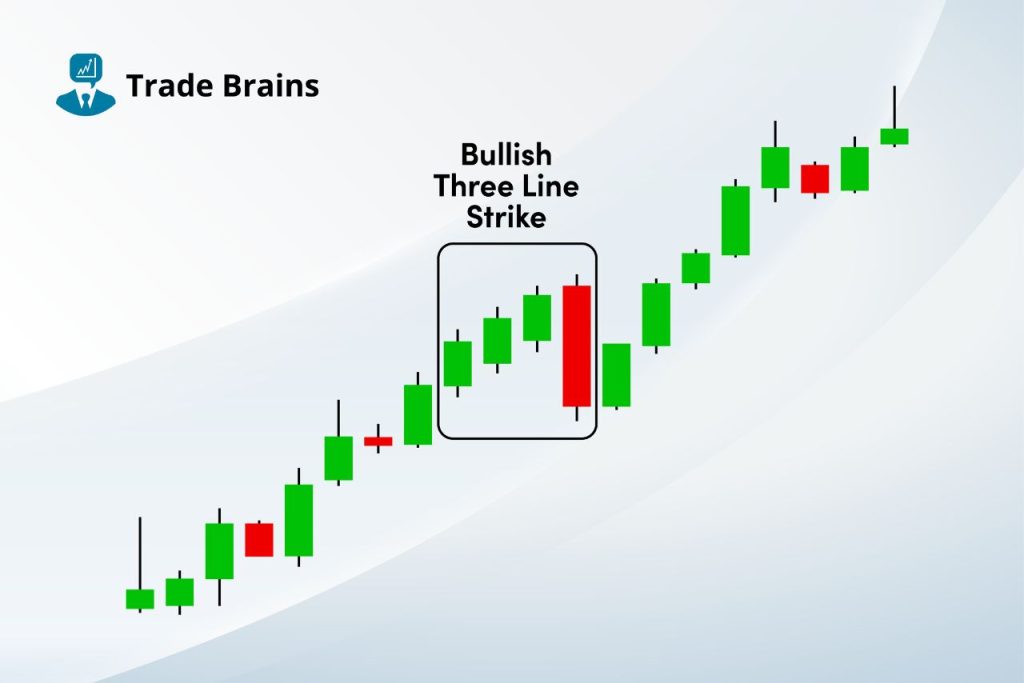 Trade Brains

Bullish Three Line Strike